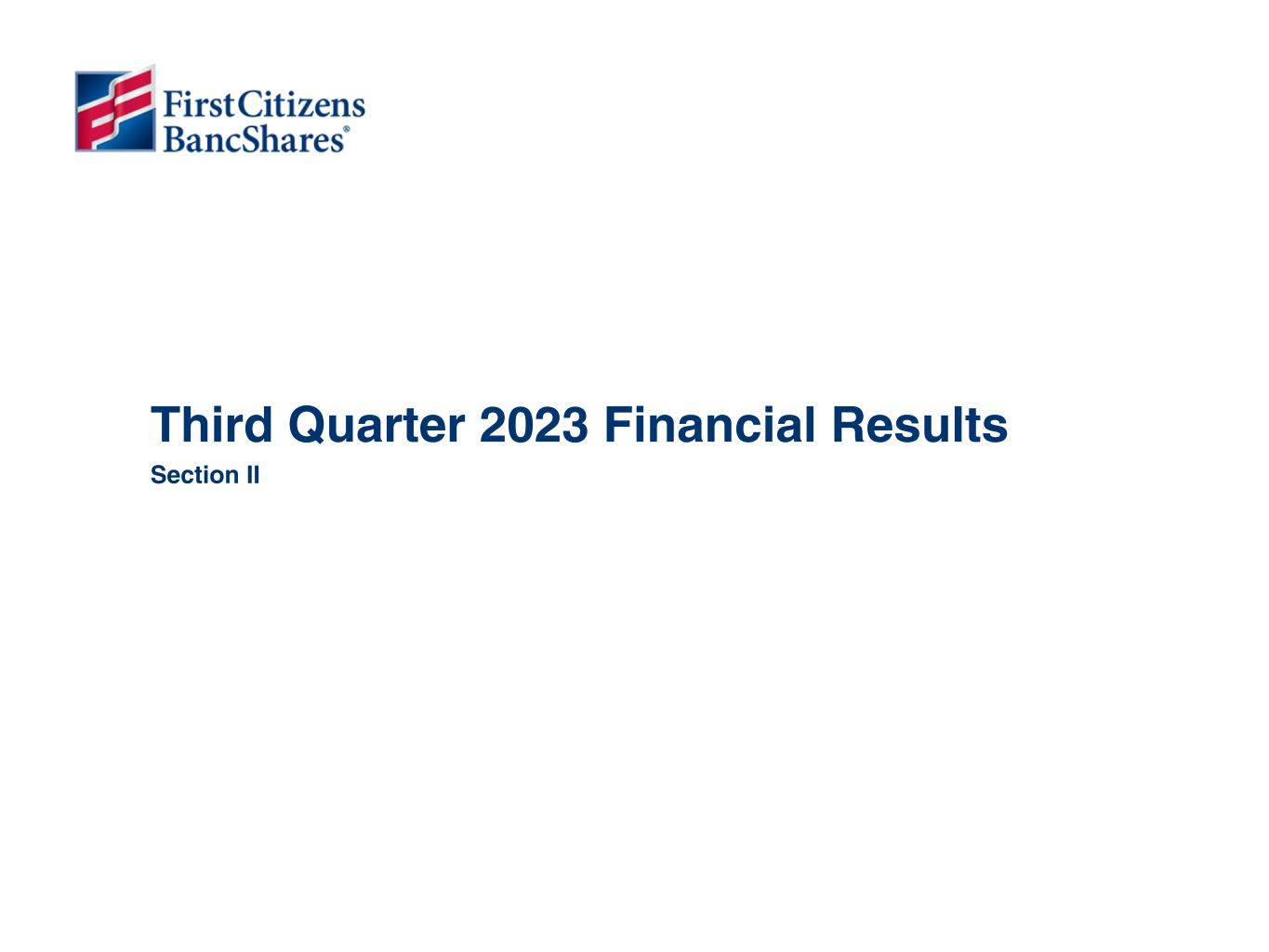 First Citizens BancShares®

Third Quarter 2023 Financial Results

Section II